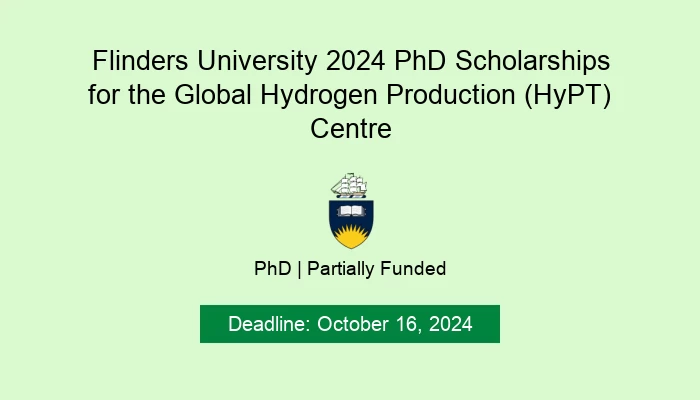 Flinders University 2024 PhD Scholarships for the Global Hydrogen Production (HyPT) Centre

PhD | Partially Funded

Deadline: October 16, 2024